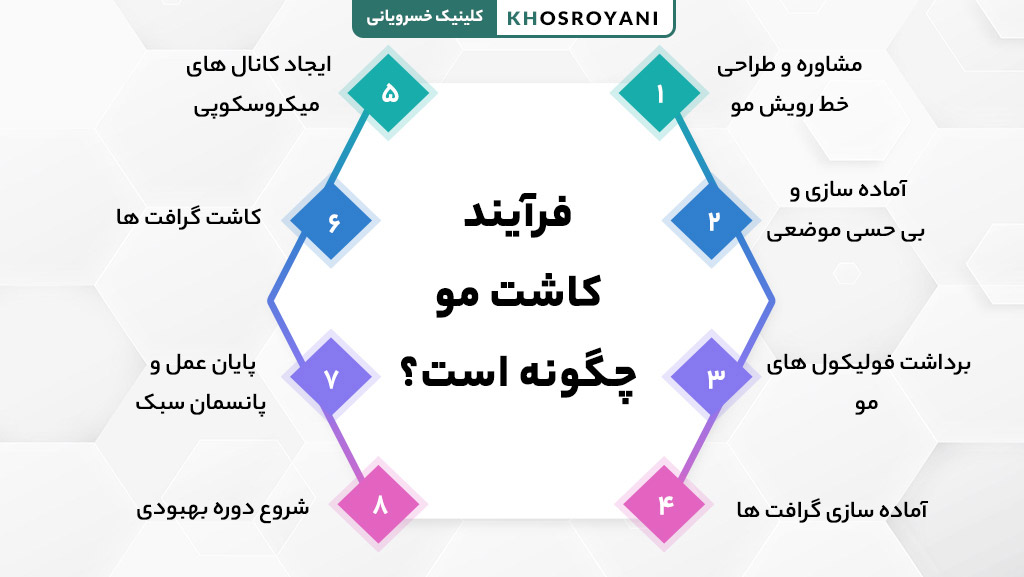 KHOSROYANI کلینیک خسرویانی

فرآیند کاشت مو چگونه است؟

۱
مشاوره و طراحی خط رویش مو

۲
آماده سازی و بی حسی موضعی

۳
برداشت فولیکول های مو

۴
آماده سازی گرافت ها

۵
ایجاد کانال های میکروسکوپی

۶
کاشت گرافت ها

۷
پایان عمل و پانسمان سبک

۸
شروع دوره بهبودی